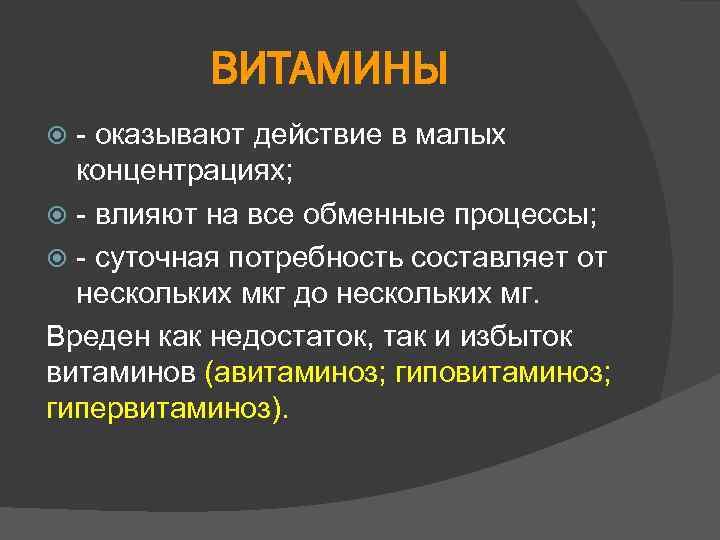 ВИТАМИНЫ

- оказывают действие в малых концентрациях;

- влияют на все обменные процессы;

- суточная потребность составляет от нескольких мкг до нескольких мг.

Вреден как недостаток, так и избыток витаминов (авитаминоз; гиповитаминоз; гипервитаминоз).